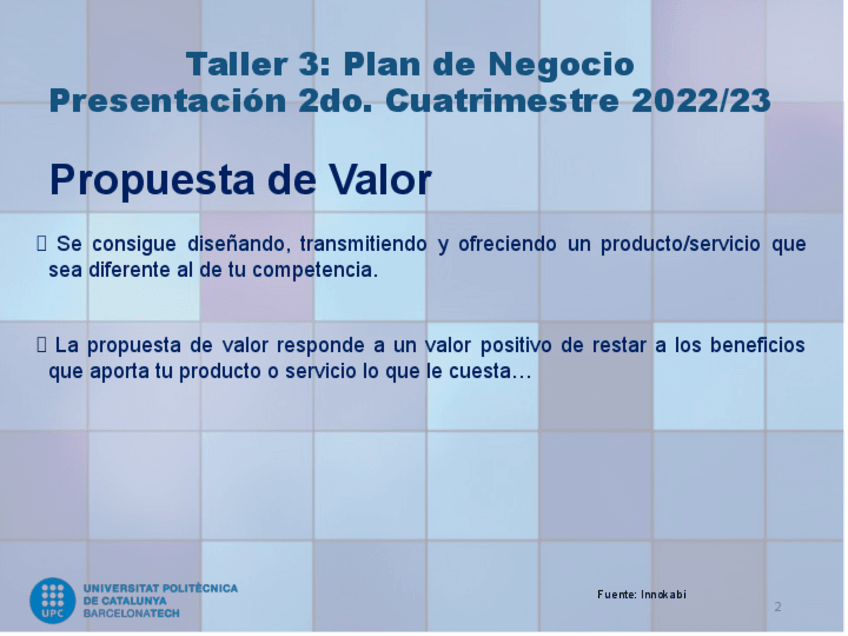 Taller 3: Plan de Negocio
Presentación 2do. Cuatrimestre 2022/23

Propuesta de Valor

 Se consigue diseñando, transmitiendo y ofreciendo un producto/servicio que sea diferente al de tu competencia.

 La propuesta de valor responde a un valor positivo de restar a los beneficios que aporta tu producto o servicio lo que le cuesta…

UPC
UNIVERSITAT POLITÈCNICA DE CATALUNYA BARCELONATECH

Fuente: Innokabi

2